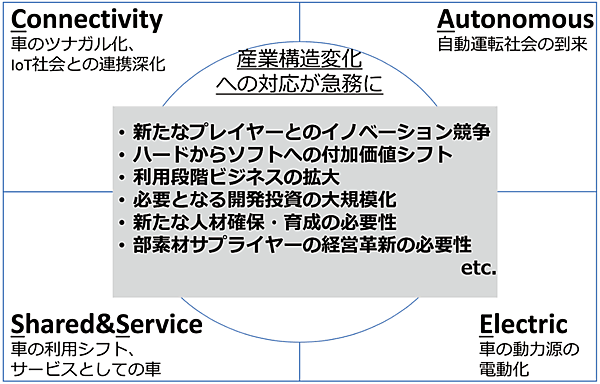 Connectivity
車のツナガル化、
IoT社会との連携深化

Autonomous
自動運転社会の到来

産業構造変化
への対応が急務に

・新たなプレイヤーとのイノベーション競争
・ハードからソフトへの付加価値シフト
・利用段階ビジネスの拡大
・必要となる開発投資の大規模化
・新たな人材確保・育成の必要性
・部素材サプライヤーの経営革新の必要性
etc.

Shared&Service
車の利用シフト、
サービスとしての車

Electric
車の動力源の
電動化